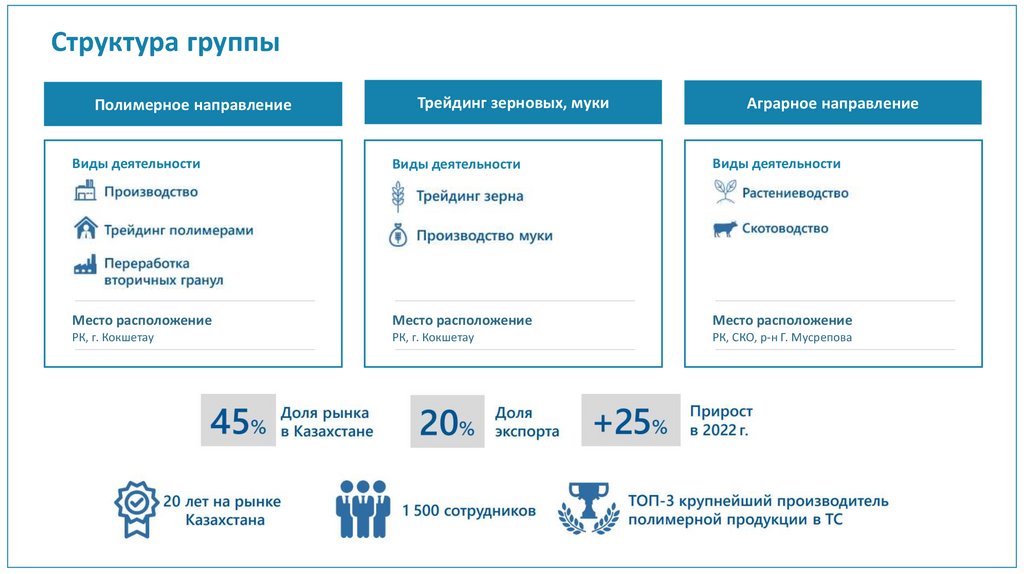 Структура группы

Полимерное направление

Виды деятельности

Производство

Трейдинг полимерами

Переработка вторичных гранул

Место расположение
РК, г. Кокшетау

Трейдинг зерновых, муки

Виды деятельности

Трейдинг зерна

Производство муки

Место расположение
РК, г. Кокшетау

Аграрное направление

Виды деятельности

Растениеводство

Скотоводство

Место расположение
РК, СКО, р-н Г. Мусрепова

45% Доля рынка в Казахстане

20% Доля экспорта

+25% Прирост в 2022 г.

20 лет на рынке Казахстана

1 500 сотрудников

ТОП-3 крупнейший производитель полимерной продукции в ТС